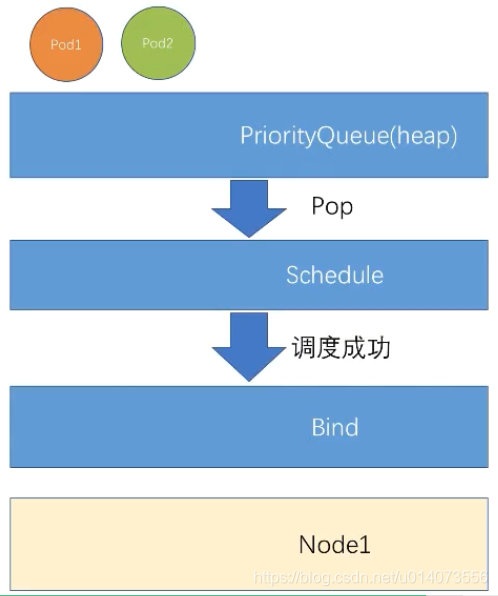 Pod1
Pod2

PriorityQueue(heap)

Pop

Schedule

调度成功

Bind

Node1

https://blog.csdn.net/u014073556